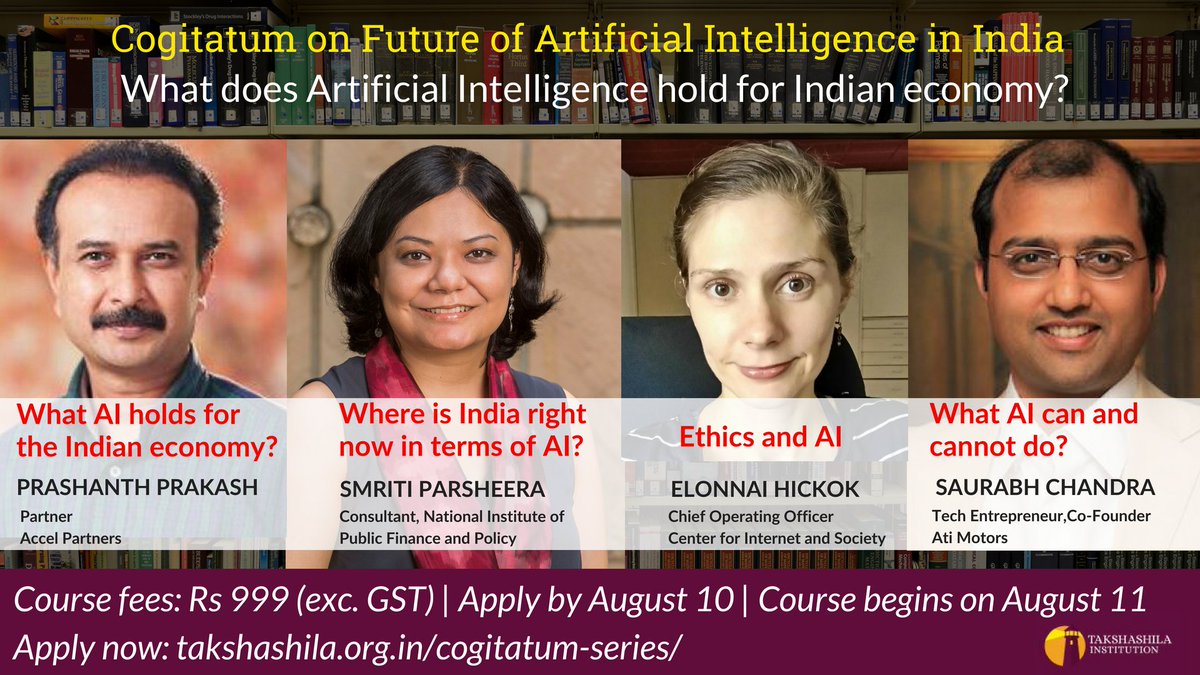 Cogitatum on Future of Artificial Intelligence in India
What does Artificial Intelligence hold for Indian economy?

What AI holds for the Indian economy?
PRASHANTH PRAKASH
Partner
Accel Partners

Where is India right now in terms of AI?
SMRITI PARSHEERA
Consultant, National Institute of Public Finance and Policy

Ethics and AI
ELONNAI HICKOK
Chief Operating Officer
Center for Internet and Society

What AI can and cannot do?
SAURABH CHANDRA
Tech Entrepreneur,Co-Founder
Ati Motors

Course fees: Rs 999 (exc. GST) | Apply by August 10 | Course begins on August 11
Apply now: takshashila.org.in/cogitatum-series/

TAKSHASHILA INSTITUTION